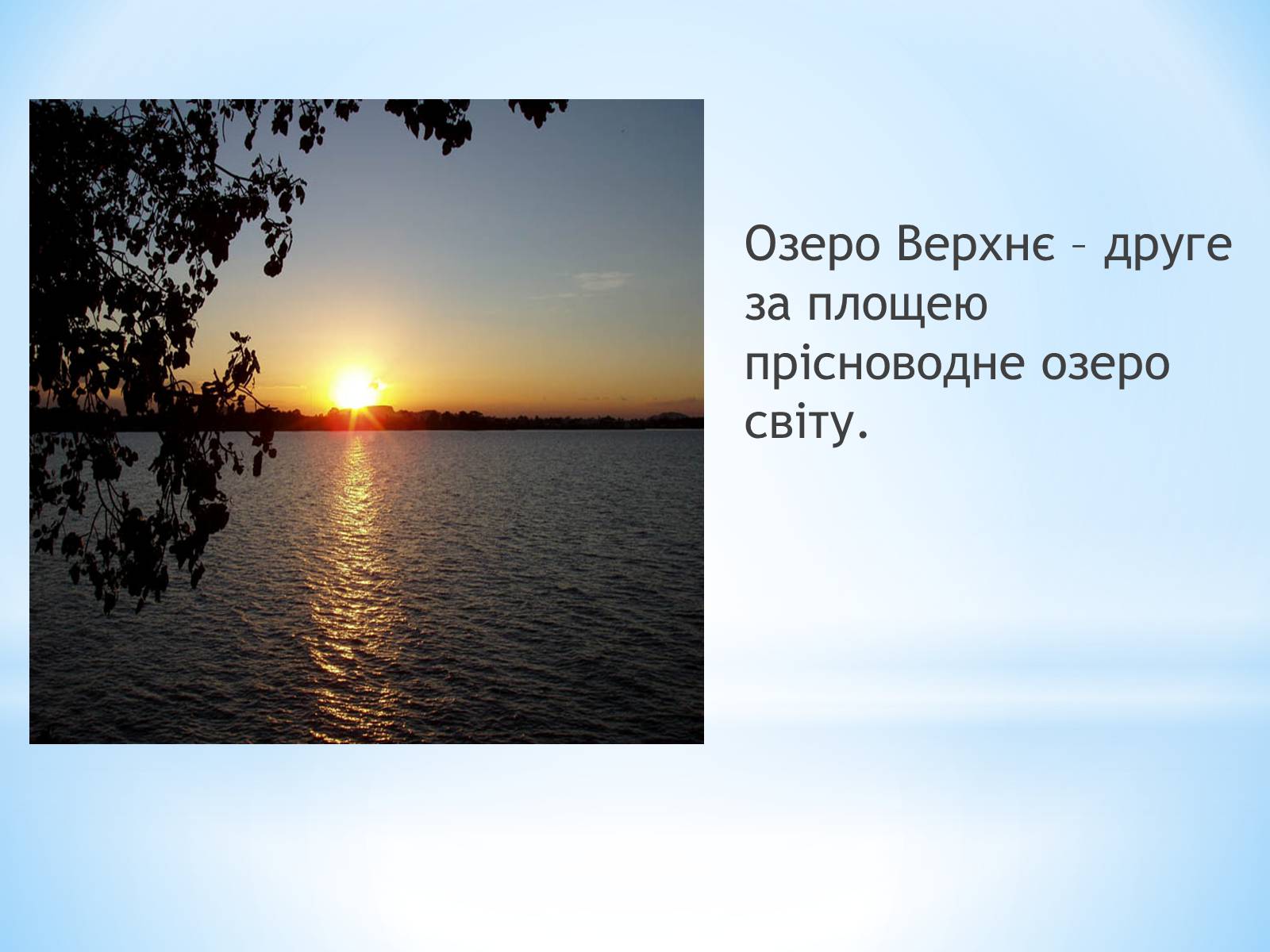 Озеро Верхнє – друге за площею прісноводне озеро світу.